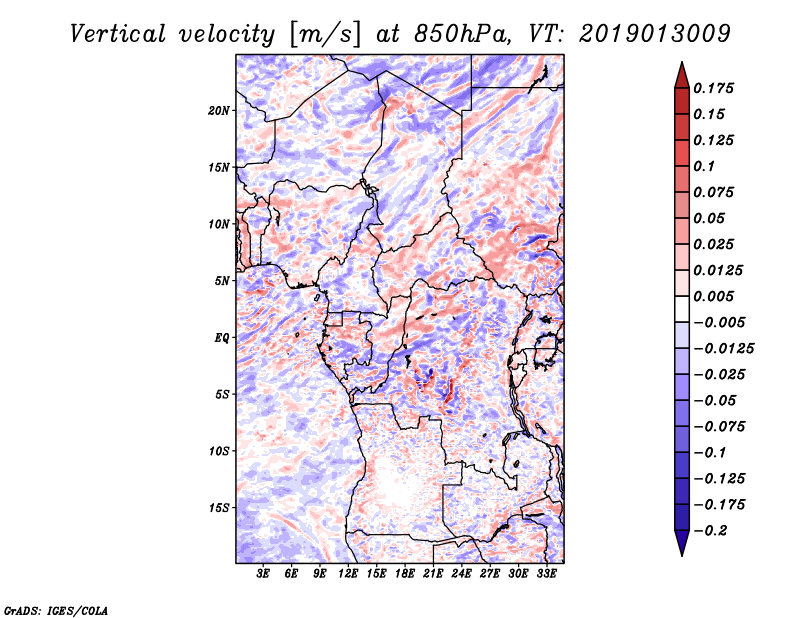 Vertical velocity [m/s] at 850hPa, VT: 2019013009

20N
15N
10N
5N
EQ
5S
10S
15S

3E 6E 9E 12E 15E 18E 21E 24E 27E 30E 33E

0.175
0.15
0.125
0.1
0.075
0.05
0.025
0.0125
0.005
−0.005
−0.0125
−0.025
−0.05
−0.075
−0.1
−0.125
−0.175
−0.2

GrADS: IGES/COLA